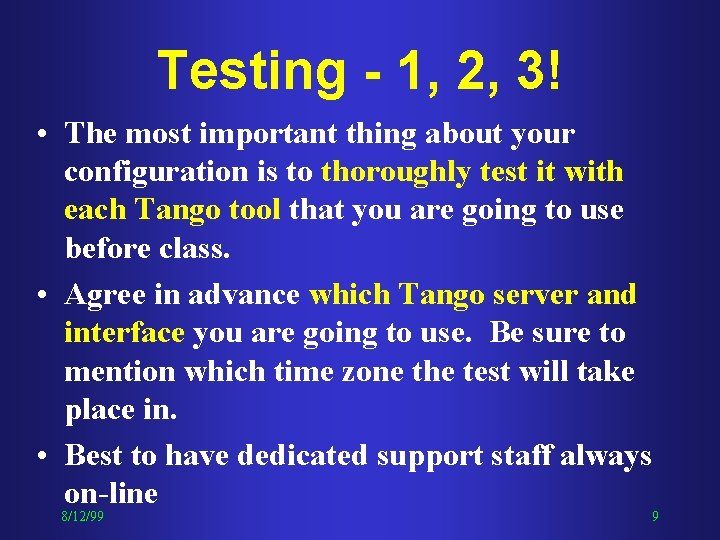 Testing - 1, 2, 3!

• The most important thing about your configuration is to thoroughly test it with each Tango tool that you are going to use before class.

• Agree in advance which Tango server and interface you are going to use. Be sure to mention which time zone the test will take place in.

• Best to have dedicated support staff always on-line

8/12/99

9